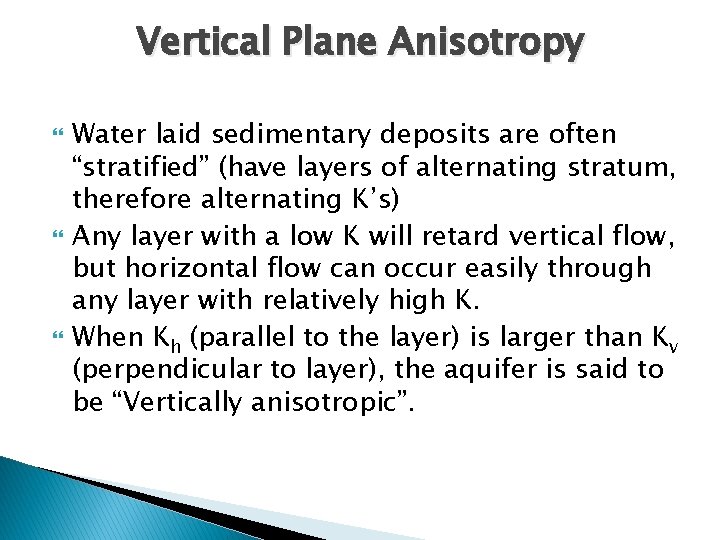 Vertical Plane Anisotropy

Water laid sedimentary deposits are often “stratified” (have layers of alternating stratum, therefore alternating K’s)

Any layer with a low K will retard vertical flow, but horizontal flow can occur easily through any layer with relatively high K.

When $K_h$ (parallel to the layer) is larger than $K_v$ (perpendicular to layer), the aquifer is said to be “Vertically anisotropic”.